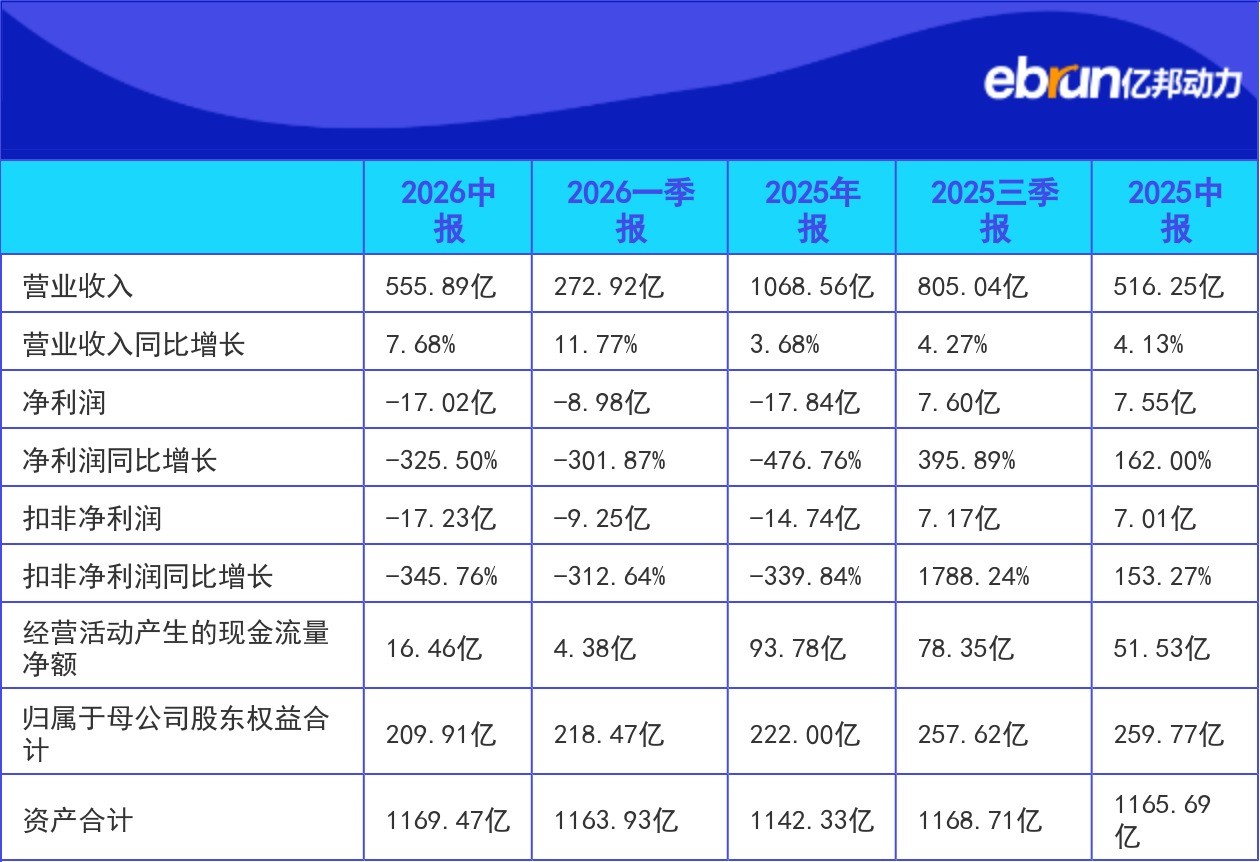 ebrun亿邦动力

| | 2026中报 | 2026一季报 | 2025年报 | 2025三季报 | 2025中报 |
|---|---|---|---|---|---|
| 营业收入 | 555.89亿 | 272.92亿 | 1068.56亿 | 805.04亿 | 516.25亿 |
| 营业收入同比增长 | 7.68% | 11.77% | 3.68% | 4.27% | 4.13% |
| 净利润 | -17.02亿 | -8.98亿 | -17.84亿 | 7.60亿 | 7.55亿 |
| 净利润同比增长 | -325.50% | -301.87% | -476.76% | 395.89% | 162.00% |
| 扣非净利润 | -17.23亿 | -9.25亿 | -14.74亿 | 7.17亿 | 7.01亿 |
| 扣非净利润同比增长 | -345.76% | -312.64% | -339.84% | 1788.24% | 153.27% |
| 经营活动产生的现金流量净额 | 16.46亿 | 4.38亿 | 93.78亿 | 78.35亿 | 51.53亿 |
| 归属于母公司股东权益合计 | 209.91亿 | 218.47亿 | 222.00亿 | 257.62亿 | 259.77亿 |
| 资产合计 | 1169.47亿 | 1163.93亿 | 1142.33亿 | 1168.71亿 | 1165.69亿 |